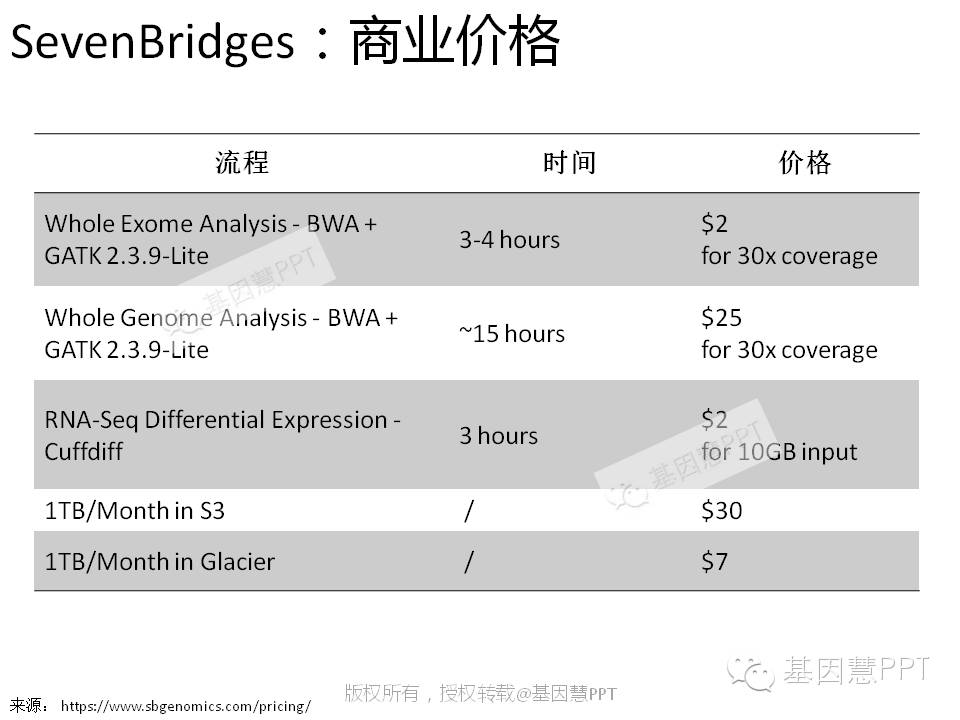 SevenBridges：商业价格

| 流程 | 时间 | 价格 |
|---|---|---|
| Whole Exome Analysis - BWA + GATK 2.3.9-Lite | 3-4 hours | \$2 for 30x coverage |
| Whole Genome Analysis - BWA + GATK 2.3.9-Lite | ~15 hours | \$25 for 30x coverage |
| RNA-Seq Differential Expression - Cuffdiff | 3 hours | \$2 for 10GB input |
| 1TB/Month in S3 | / | \$30 |
| 1TB/Month in Glacier | / | \$7 |

基因慧PPT

基因慧PPT

基因慧PPT

来源： https://www.sbgenomics.com/pricing/

版权所有，授权转载@基因慧PPT